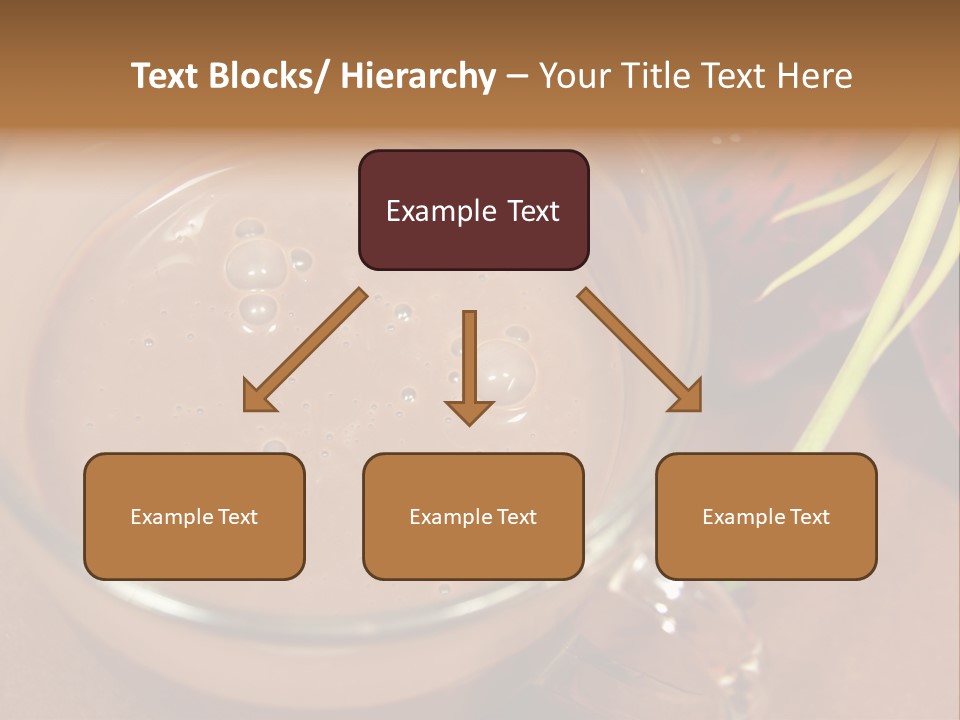 Text Blocks/ Hierarchy – Your Title Text Here

Example Text

Example Text

Example Text

Example Text